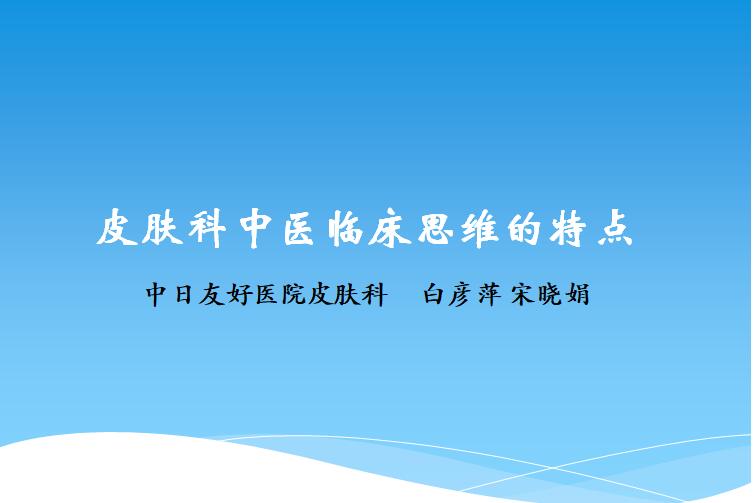 皮肤科中医临床思维的特点

中日友好医院皮肤科　白彦萍 宋晓娟